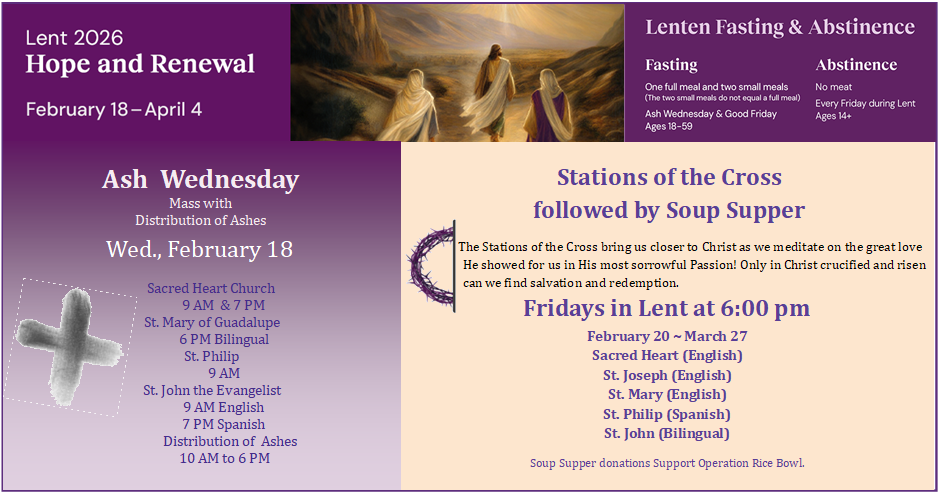 Lent 2026
Hope and Renewal

February 18 – April 4

Lenten Fasting & Abstinence

Fasting
One full meal and two small meals
(The two small meals do not equal a full meal)
Ash Wednesday & Good Friday
Ages 18–59

Abstinence
No meat
Every Friday during Lent
Ages 14+

Ash Wednesday
Mass with
Distribution of Ashes
Wed., February 18

Sacred Heart Church
9 AM & 7 PM
St. Mary of Guadalupe
6 PM Bilingual
St. Philip
9 AM
St. John the Evangelist
9 AM English
7 PM Spanish
Distribution of Ashes
10 AM to 6 PM

Stations of the Cross
followed by Soup Supper

The Stations of the Cross bring us closer to Christ as we meditate on the great love He showed for us in His most sorrowful Passion! Only in Christ crucified and risen can we find salvation and redemption.

Fridays in Lent at 6:00 pm
February 20 ~ March 27
Sacred Heart (English)
St. Joseph (English)
St. Mary (English)
St. Philip (Spanish)
St. John (Bilingual)

Soup Supper donations Support Operation Rice Bowl.